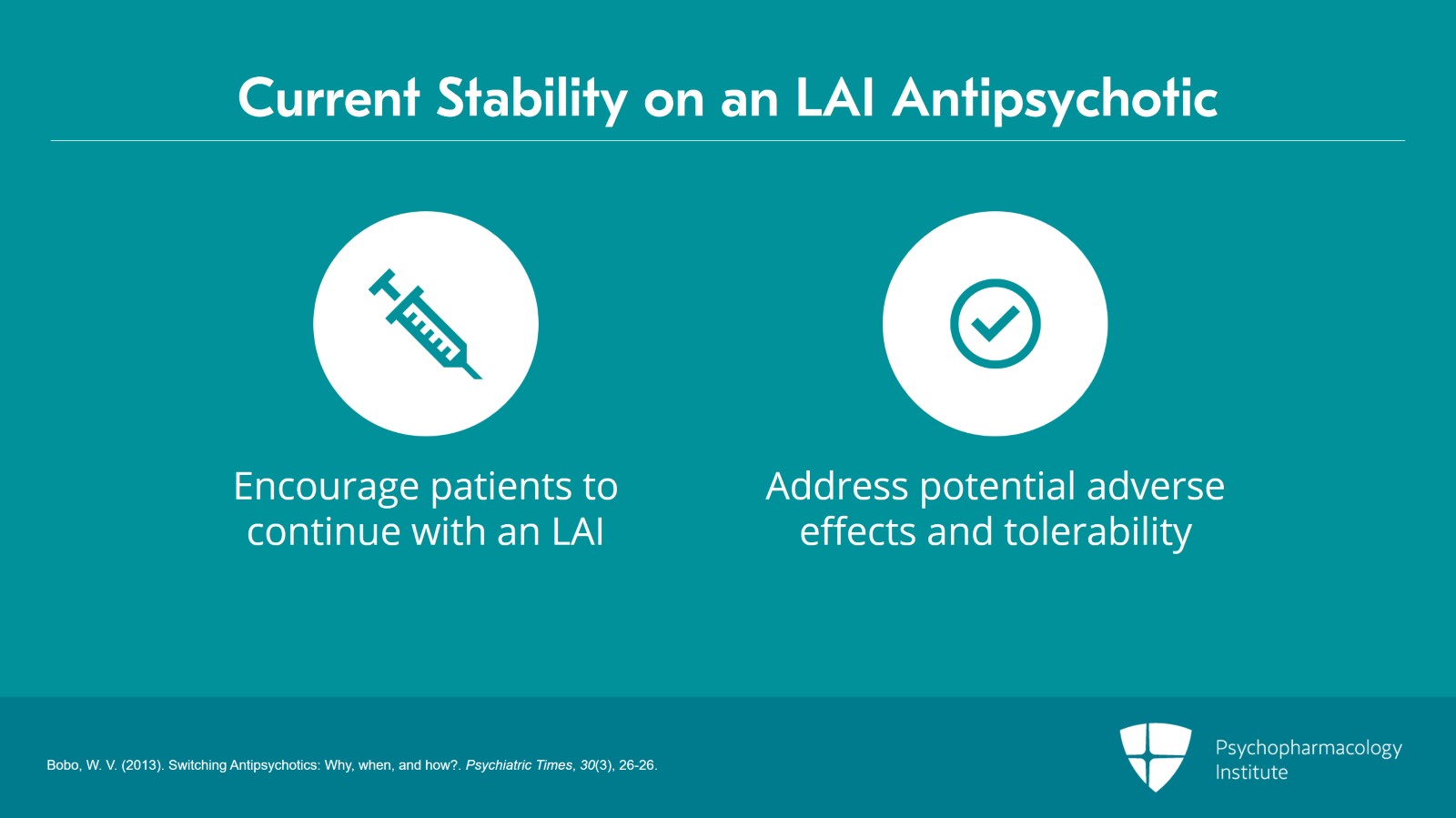 Current Stability on an LAI Antipsychotic

Encourage patients to continue with an LAI

Address potential adverse effects and tolerability

Bobo, W. V. (2013). Switching Antipsychotics: Why, when, and how?. Psychiatric Times, 30(3), 26-26.

Psychopharmacology Institute